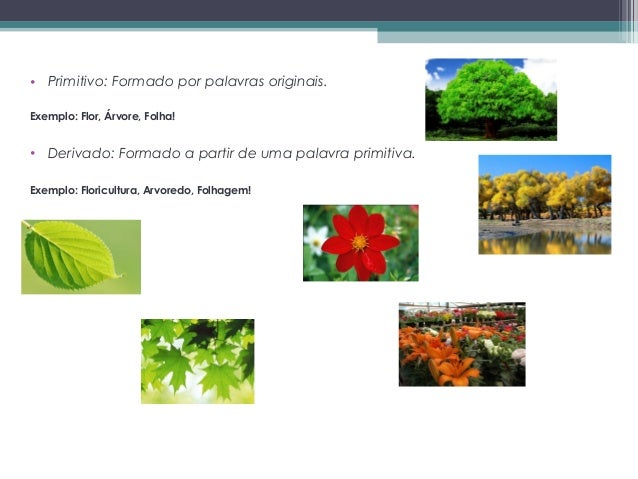 • Primitivo: Formado por palavras originais.

Exemplo: Flor, Árvore, Folha!

• Derivado: Formado a partir de uma palavra primitiva.

Exemplo: Floricultura, Arvoredo, Folhagem!